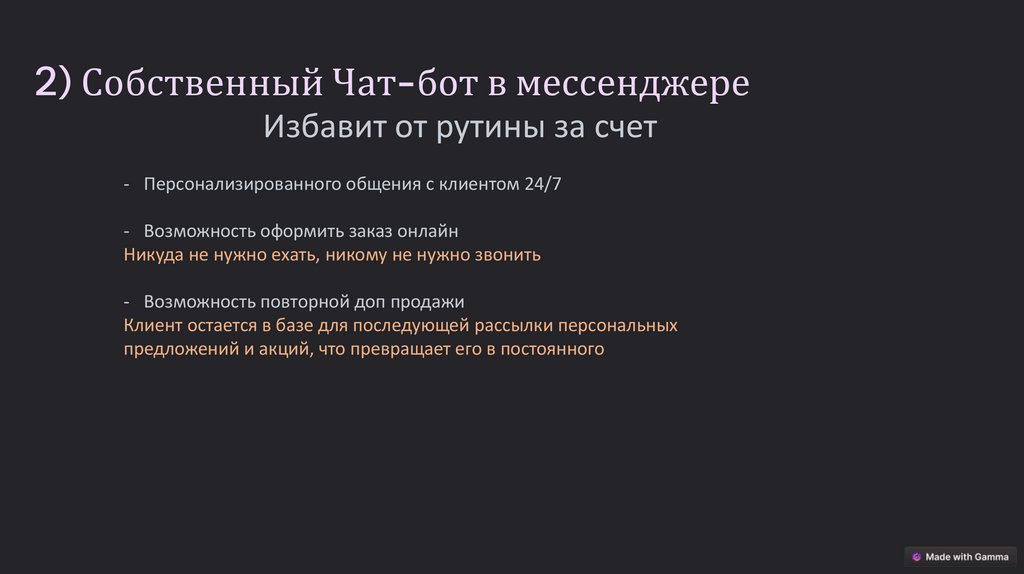 2) Собственный Чат-бот в мессенджере

Избавит от рутины за счет

- Персонализированного общения с клиентом 24/7

- Возможность оформить заказ онлайн
Никуда не нужно ехать, никому не нужно звонить

- Возможность повторной доп продажи
Клиент остается в базе для последующей рассылки персональных предложений и акций, что превращает его в постоянного

Made with Gamma